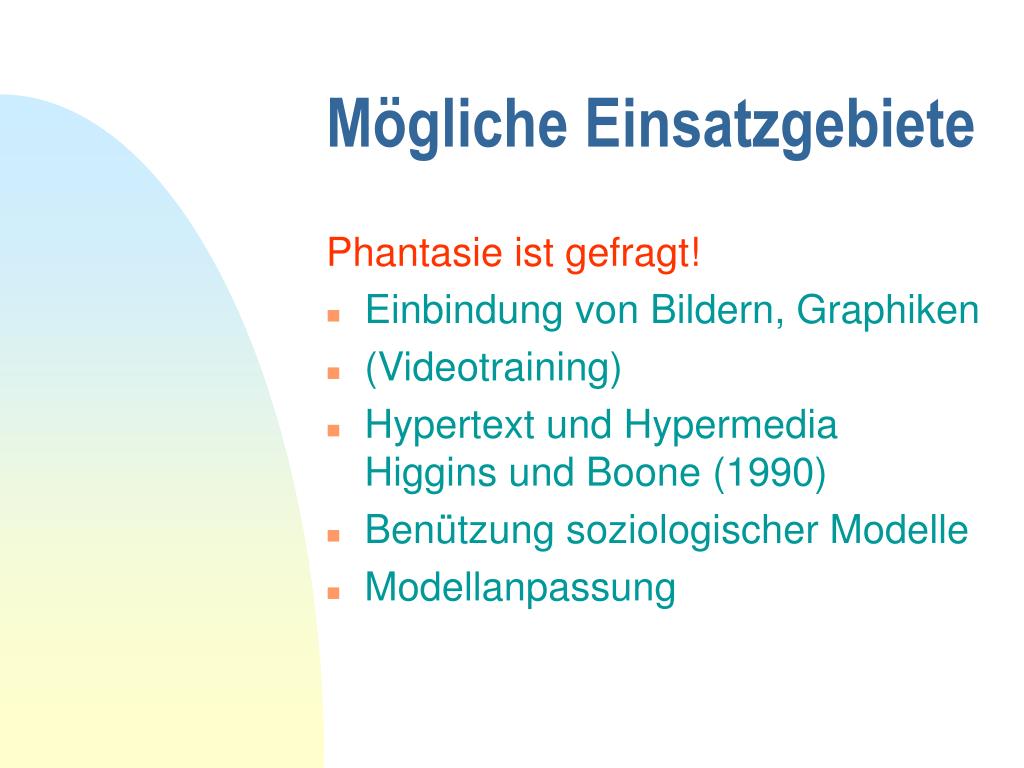 Mögliche Einsatzgebiete

Phantasie ist gefragt!

- Einbindung von Bildern, Graphiken
- (Videotraining)
- Hypertext und Hypermedia
Higgins und Boone (1990)
- Benützung soziologischer Modelle
- Modellanpassung